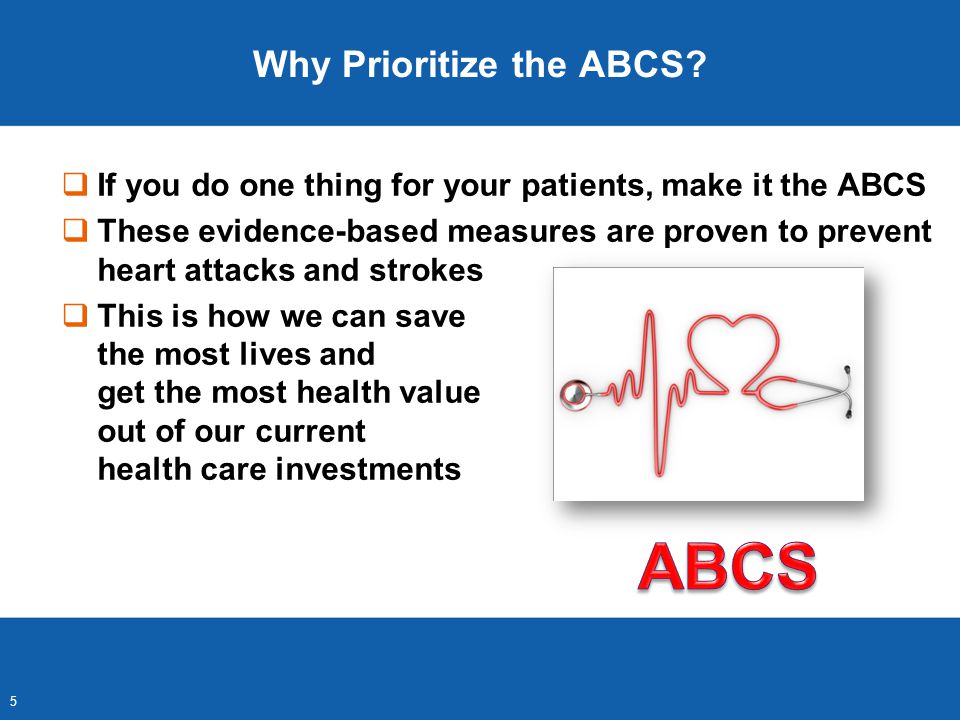 Why Prioritize the ABCS?

❑ If you do one thing for your patients, make it the ABCS

❑ These evidence-based measures are proven to prevent heart attacks and strokes

❑ This is how we can save the most lives and get the most health value out of our current health care investments

ABCS

5